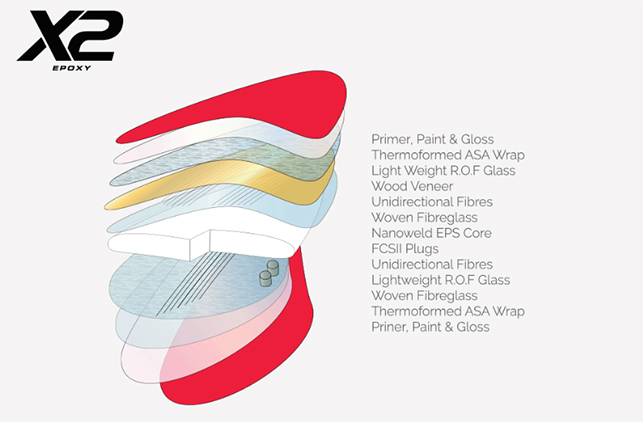 X2
EPOXY

Primer, Paint & Gloss
Thermoformed ASA Wrap
Light Weight R.O.F Glass
Wood Veneer
Unidirectional Fibres
Woven Fibreglass
Nanoweld EPS Core
FCSII Plugs
Unidirectional Fibres
Lightweight R.O.F Glass
Woven Fibreglass
Thermoformed ASA Wrap
Priner, Paint & Gloss